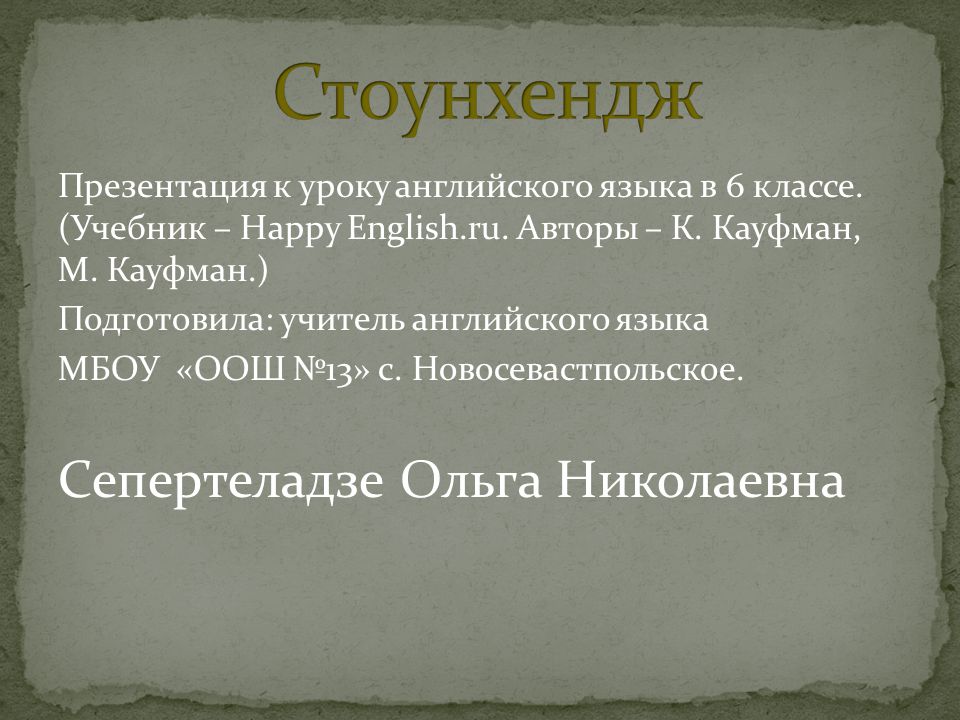 Стоунхендж

Презентация к уроку английского языка в 6 классе. (Учебник – Happy English.ru. Авторы – К. Кауфман, М. Кауфман.)

Подготовила: учитель английского языка

МБОУ «ООШ №13» с. Новосевастпольское.

Сепертеладзе Ольга Николаевна